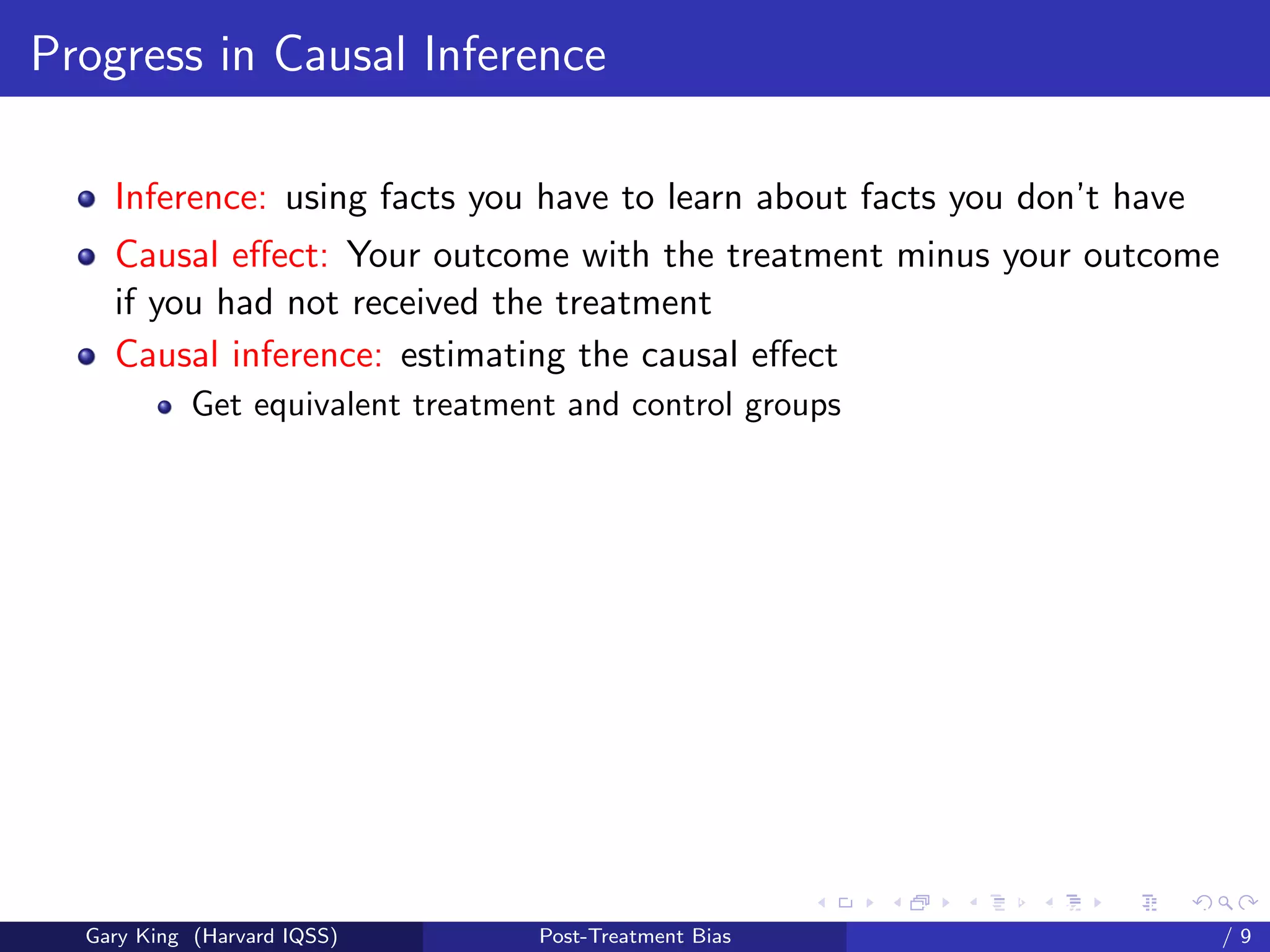 Progress in Causal Inference

- Inference: using facts you have to learn about facts you don't have
- Causal effect: Your outcome with the treatment minus your outcome if you had not received the treatment
- Causal inference: estimating the causal effect
  - Get equivalent treatment and control groups

Gary King (Harvard IQSS) Post-Treatment Bias / 9